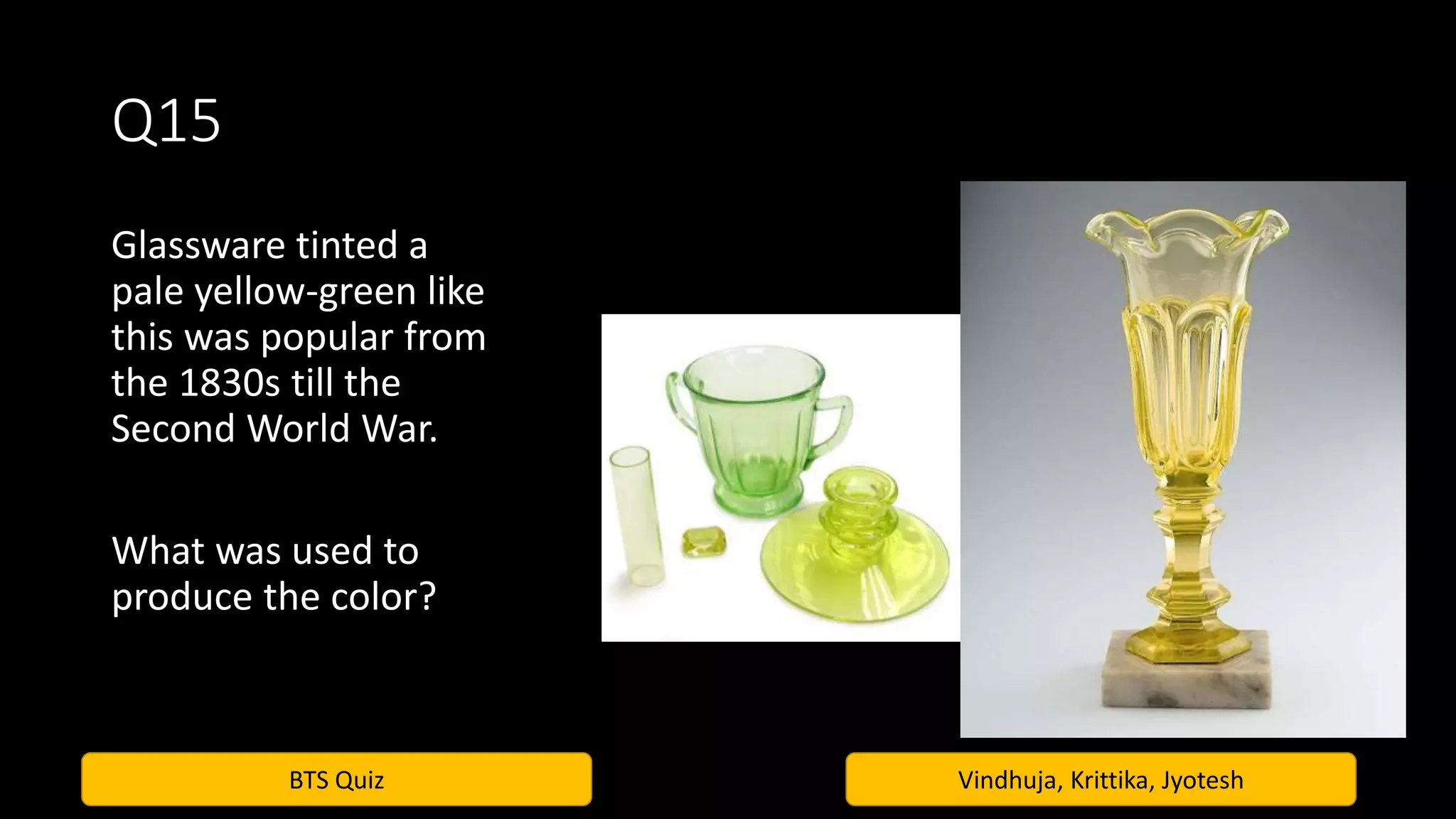 Q15

Glassware tinted a pale yellow-green like this was popular from the 1830s till the Second World War.

What was used to produce the color?

BTS Quiz

Vindhuja, Krittika, Jyotesh